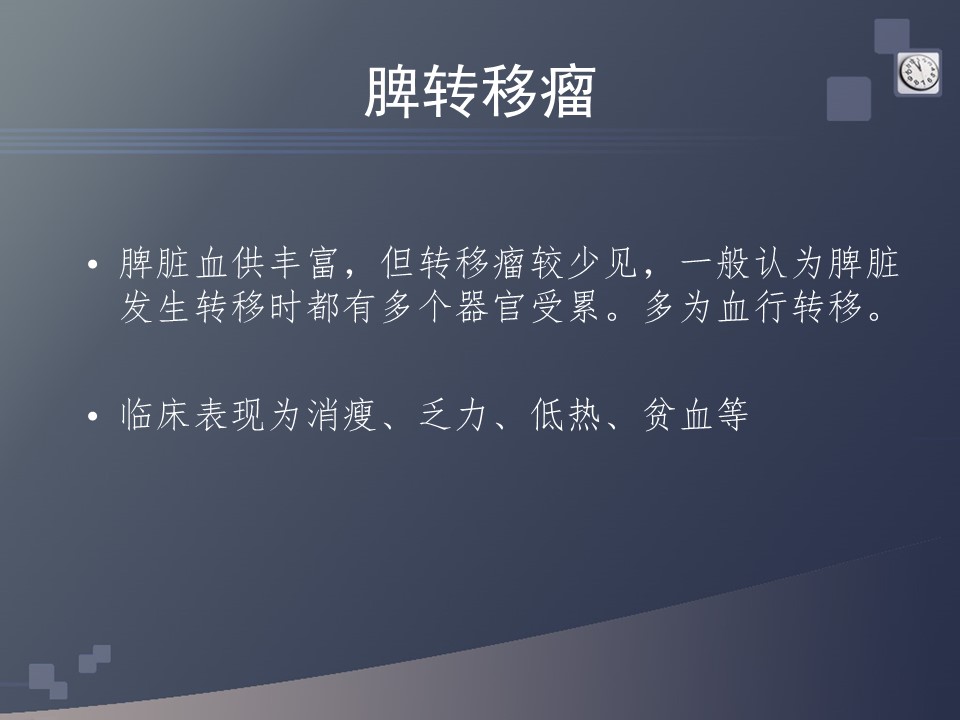 脾转移瘤

• 脾脏血供丰富，但转移瘤较少见，一般认为脾脏发生转移时都有多个器官受累。多为血行转移。

• 临床表现为消瘦、乏力、低热、贫血等